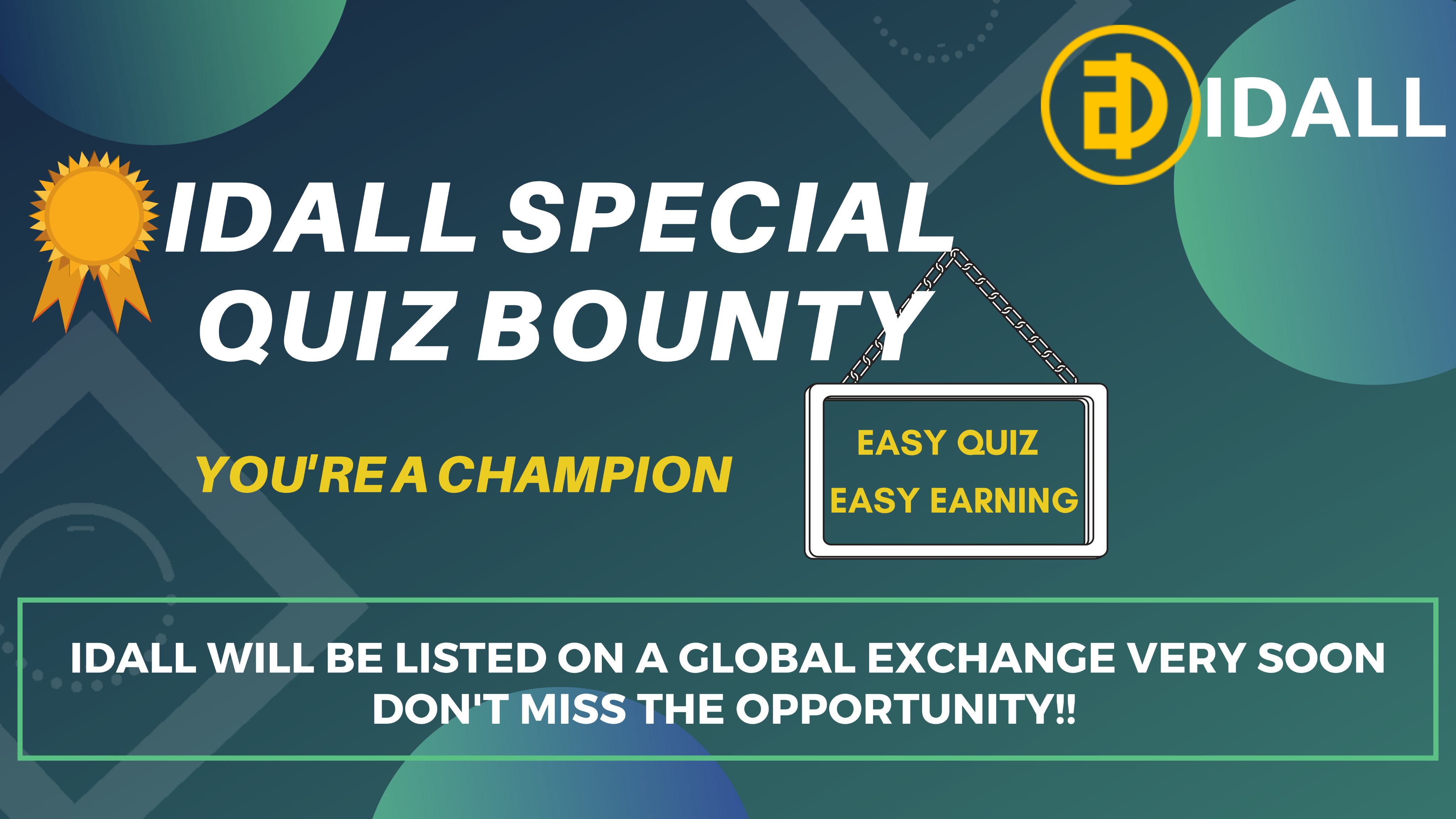 IDALL

IDALL SPECIAL QUIZ BOUNTY

YOU'RE A CHAMPION

EASY QUIZ
EASY EARNING

IDALL WILL BE LISTED ON A GLOBAL EXCHANGE VERY SOON
DON'T MISS THE OPPORTUNITY!!